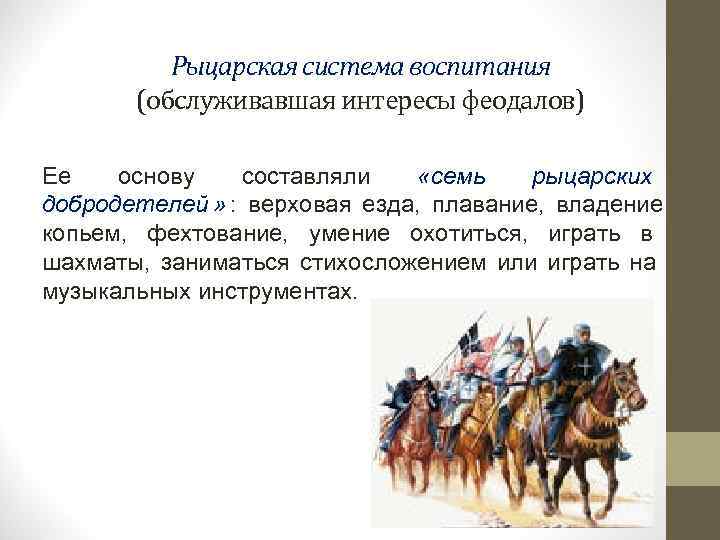 Рыцарская система воспитания
(обслуживавшая интересы феодалов)

Ее основу составляли «семь рыцарских добродетелей » : верховая езда, плавание, владение копьем, фехтование, умение охотиться, играть в шахматы, заниматься стихосложением или играть на музыкальных инструментах.